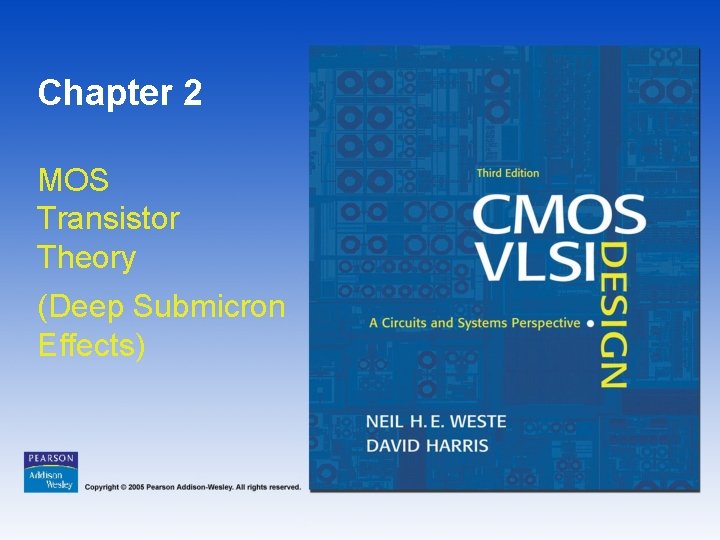 Chapter 2

MOS Transistor Theory

(Deep Submicron Effects)

Third Edition

CMOS VLSI DESIGN

A Circuits and Systems Perspective

NEIL H. E. WESTE
DAVID HARRIS

PEARSON
Addison Wesley

Copyright © 2005 Pearson Addison-Wesley. All rights reserved.